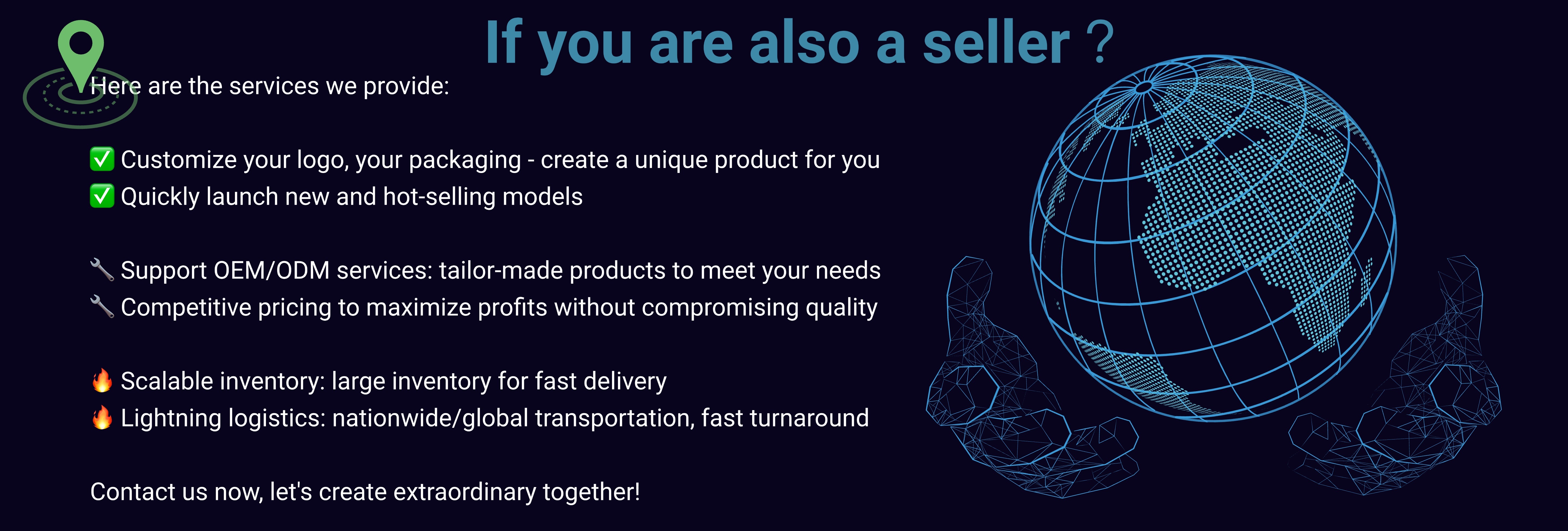 If you are also a seller？

Here are the services we provide:

✅ Customize your logo, your packaging - create a unique product for you
✅ Quickly launch new and hot-selling models

🔧 Support OEM/ODM services: tailor-made products to meet your needs
🔧 Competitive pricing to maximize profits without compromising quality

🔥 Scalable inventory: large inventory for fast delivery
🔥 Lightning logistics: nationwide/global transportation, fast turnaround

Contact us now, let's create extraordinary together!